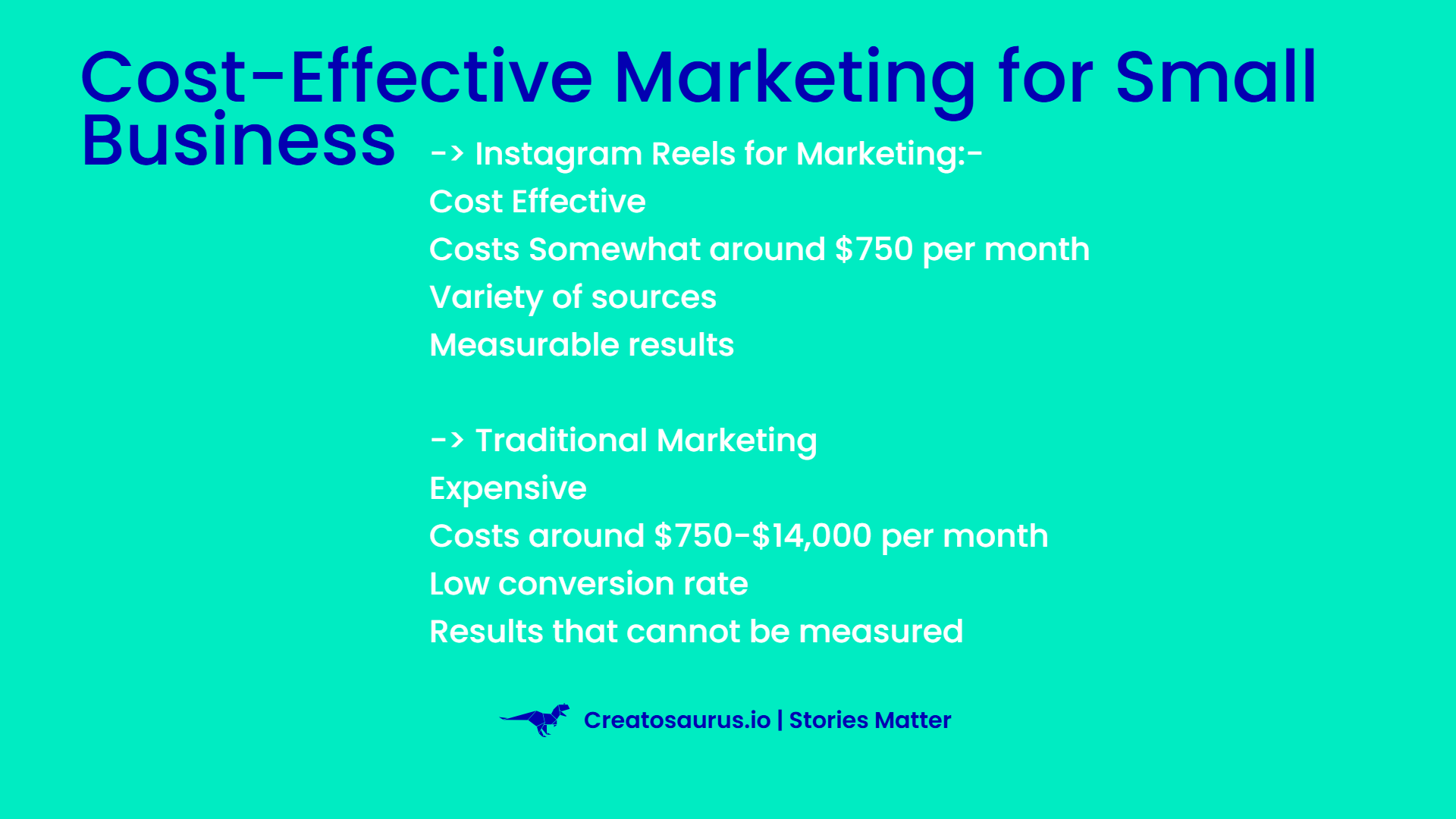 Cost-Effective Marketing for Small Business

-> Instagram Reels for Marketing:-
Cost Effective
Costs Somewhat around \$750 per month
Variety of sources
Measurable results

-> Traditional Marketing
Expensive
Costs around \$750-\$14,000 per month
Low conversion rate
Results that cannot be measured

Creatosaurus.io | Stories Matter